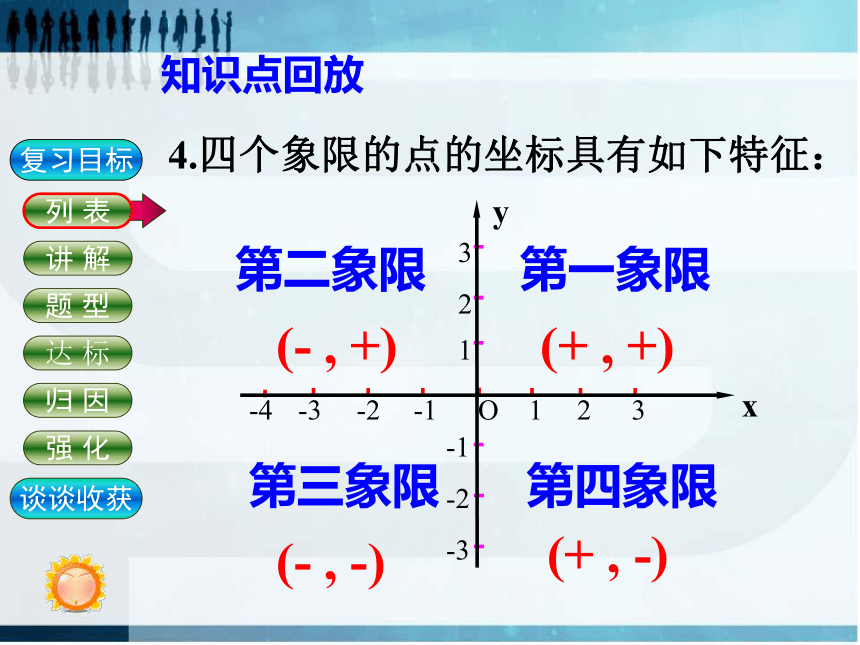 知识点回放

复习目标
列 表
讲 解
题 型
达 标
归 因
强 化
谈谈收获

4.四个象限的点的坐标具有如下特征：

y
3
2
1
-4 -3 -2 -1 O 1 2 3 x
-1
-2
-3

第二象限
(- , +)

第一象限
(+ , +)

第三象限
(- , -)

第四象限
(+ , -)